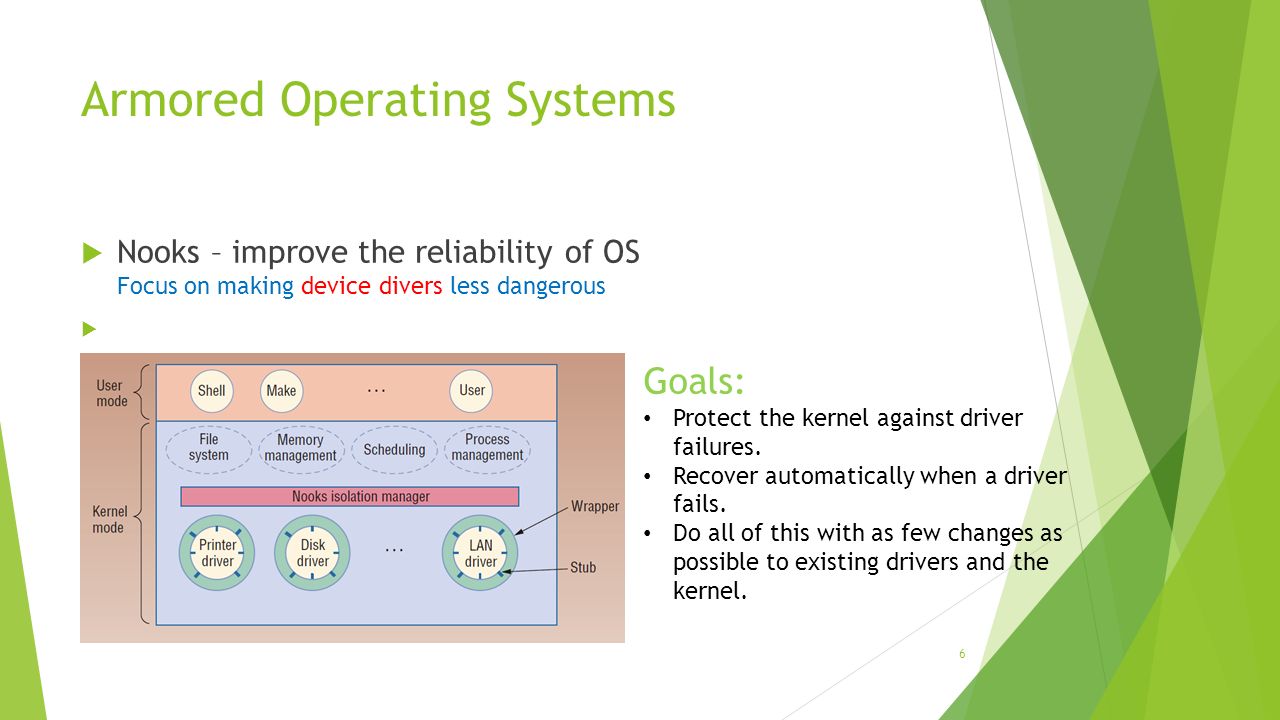 Armored Operating Systems

Nooks – improve the reliability of OS
Focus on making device divers less dangerous

User mode

Shell

Make

...

User

Kernel mode

File system

Memory management

Scheduling

Process management

Nooks isolation manager

Printer driver

Disk driver

...

LAN driver

Wrapper

Stub

Goals:
• Protect the kernel against driver failures.
• Recover automatically when a driver fails.
• Do all of this with as few changes as possible to existing drivers and the kernel.

6